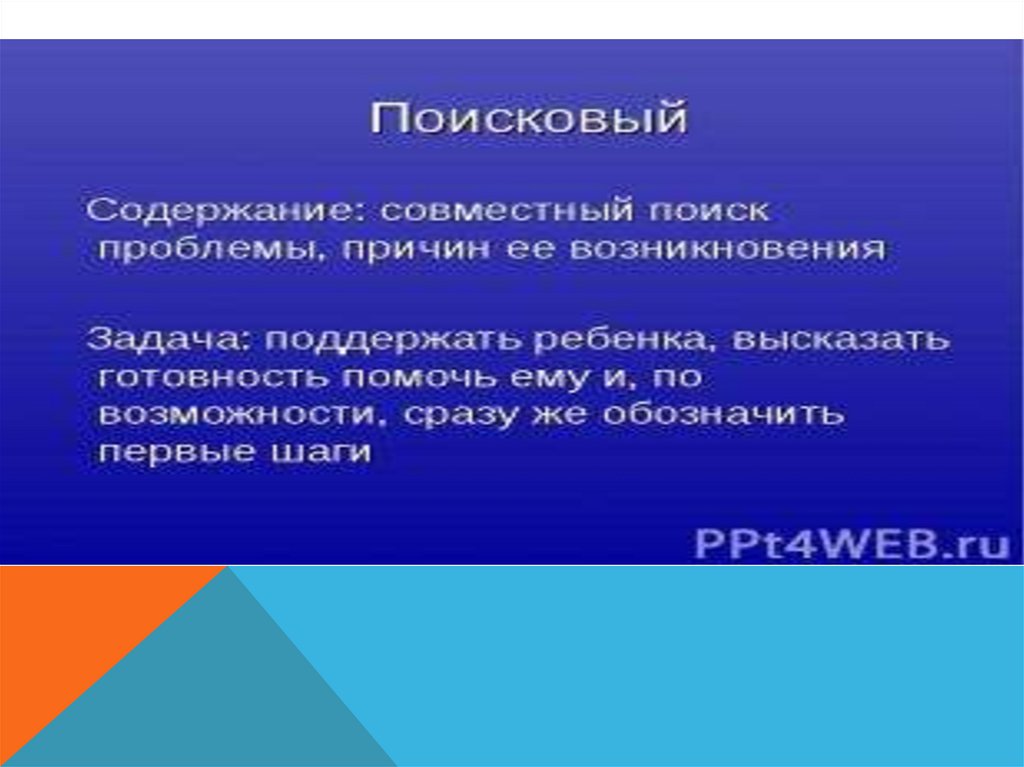 Поисковый

Содержание: совместный поиск проблемы, причин ее возникновения

Задача: поддержать ребенка, высказать готовность помочь ему и, по возможности, сразу же обозначить первые шаги

PPt4WEB.ru